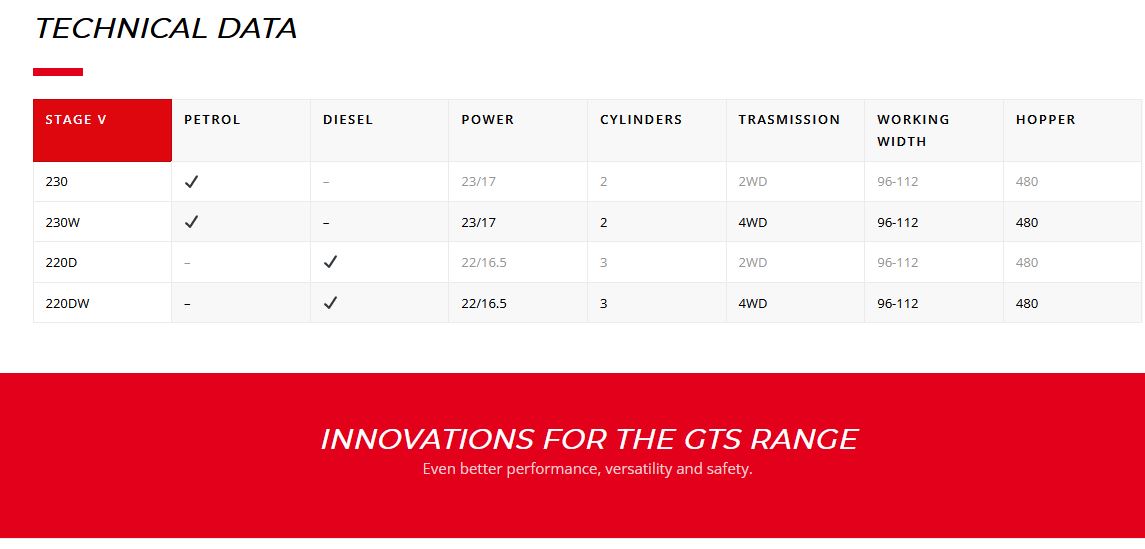 TECHNICAL DATA

| STAGE V | PETROL | DIESEL | POWER | CYLINDERS | TRASMISSION | WORKING WIDTH | HOPPER |
|---|---|---|---|---|---|---|---|
| 230 | ✓ | – | 23/17 | 2 | 2WD | 96-112 | 480 |
| 230W | ✓ | – | 23/17 | 2 | 4WD | 96-112 | 480 |
| 220D | – | ✓ | 22/16.5 | 3 | 2WD | 96-112 | 480 |
| 220DW | – | ✓ | 22/16.5 | 3 | 4WD | 96-112 | 480 |

INNOVATIONS FOR THE GTS RANGE
Even better performance, versatility and safety.